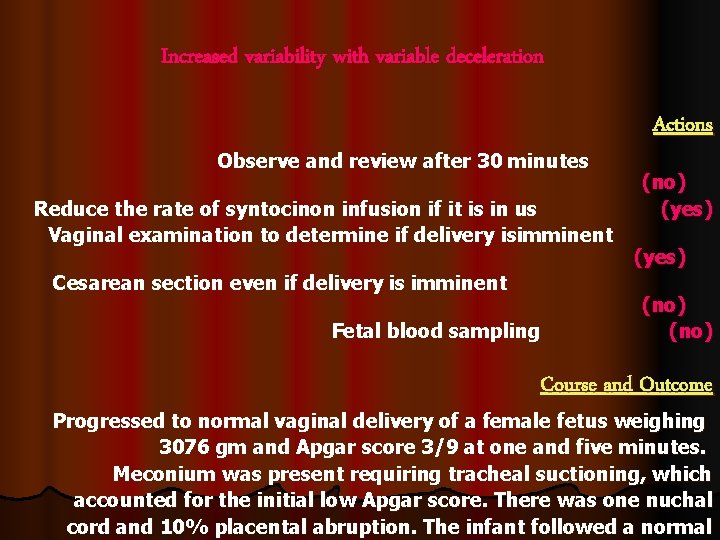 Increased variability with variable deceleration

Actions

Observe and review after 30 minutes
(no)

Reduce the rate of syntocinon infusion if it is in us (yes)

Vaginal examination to determine if delivery isimminent
(yes)

Cesarean section even if delivery is imminent
(no)

Fetal blood sampling (no)

Course and Outcome

Progressed to normal vaginal delivery of a female fetus weighing 3076 gm and Apgar score 3/9 at one and five minutes. Meconium was present requiring tracheal suctioning, which accounted for the initial low Apgar score. There was one nuchal cord and 10% placental abruption. The infant followed a normal